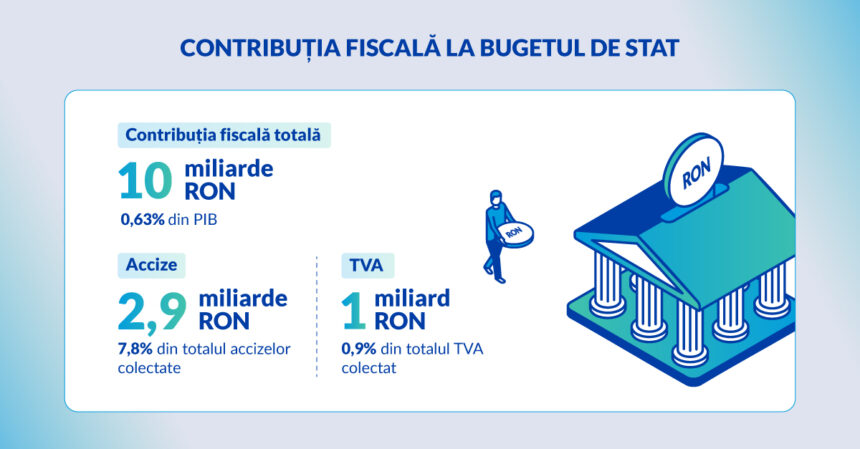 CONTRIBUȚIA FISCALĂ LA BUGETUL DE STAT

Contribuția fiscală totală

10 miliarde RON

0,63% din PIB

Accize

2,9 miliarde RON

7,8% din totalul accizelor colectate

TVA

1 miliard RON

0,9% din totalul TVA colectat

RON

RON